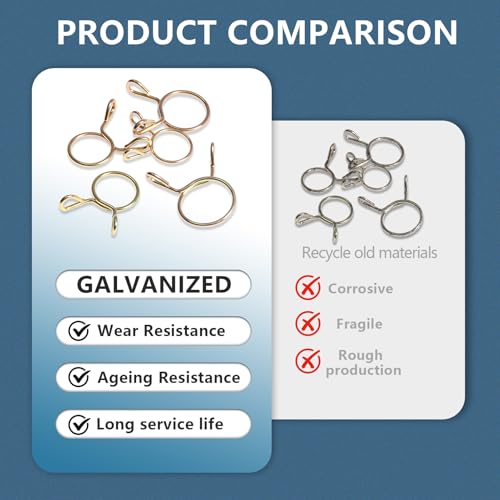 PRODUCT COMPARISON

GALVANIZED

Wear Resistance

Ageing Resistance

Long service life

Recycle old materials

Corrosive

Fragile

Rough production